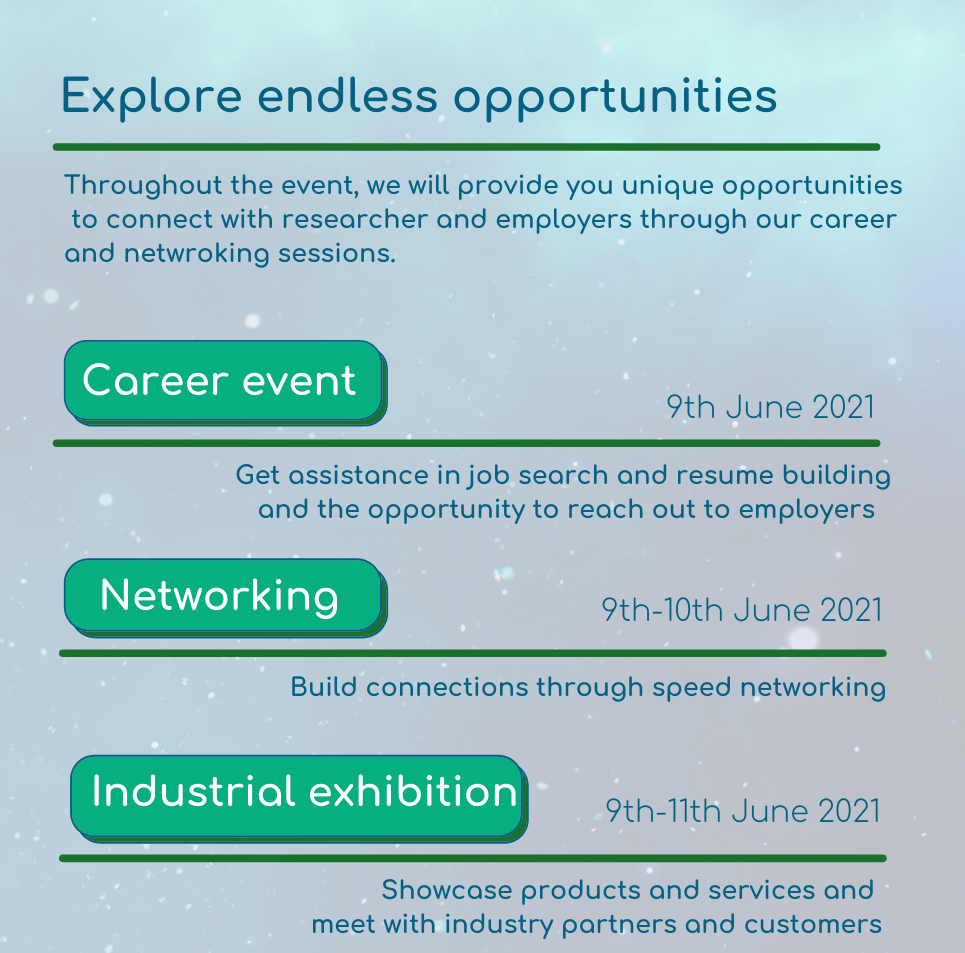 Explore endless opportunities

Throughout the event, we will provide you unique opportunities to connect with researcher and employers through our career and netwroking sessions.

Career event

9th June 2021

Get assistance in job search and resume building and the opportunity to reach out to employers

Networking

9th-10th June 2021

Build connections through speed networking

Industrial exhibition

9th-11th June 2021

Showcase products and services and meet with industry partners and customers